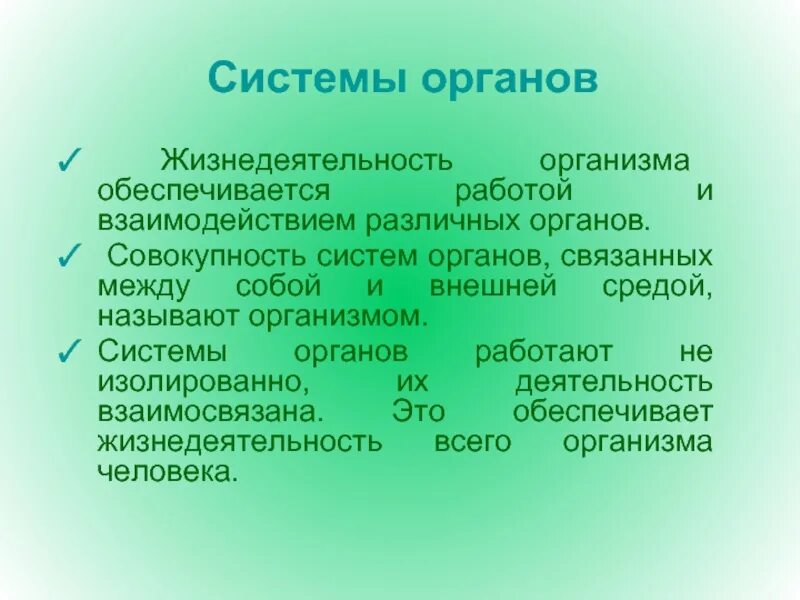 Системы органов

✓ Жизнедеятельность организма обеспечивается работой и взаимодействием различных органов.

✓ Совокупность систем органов, связанных между собой и внешней средой, называют организмом.

✓ Системы органов работают не изолированно, их деятельность взаимосвязана. Это обеспечивает жизнедеятельность всего организма человека.